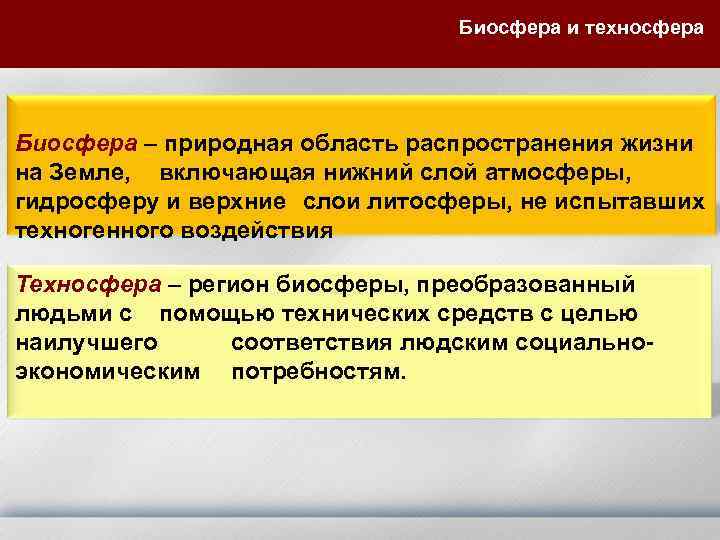 Биосфера и техносфера

Биосфера – природная область распространения жизни на Земле, включающая нижний слой атмосферы, гидросферу и верхние слои литосферы, не испытавших техногенного воздействия

Техносфера – регион биосферы, преобразованный людьми с помощью технических средств с целью наилучшего соответствия людским социально-экономическим потребностям.